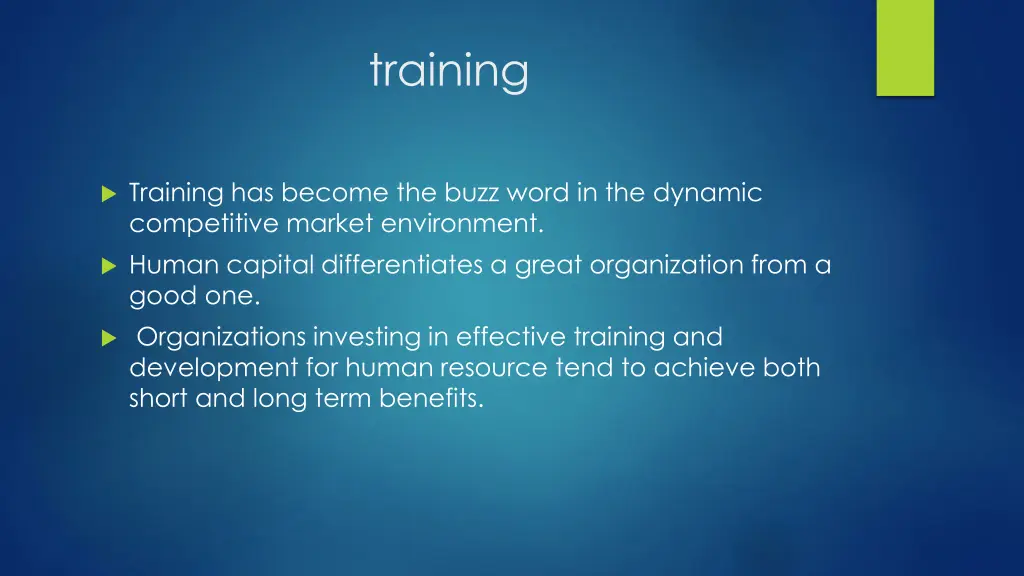 training

Training has become the buzz word in the dynamic competitive market environment.

Human capital differentiates a great organization from a good one.

Organizations investing in effective training and development for human resource tend to achieve both short and long term benefits.